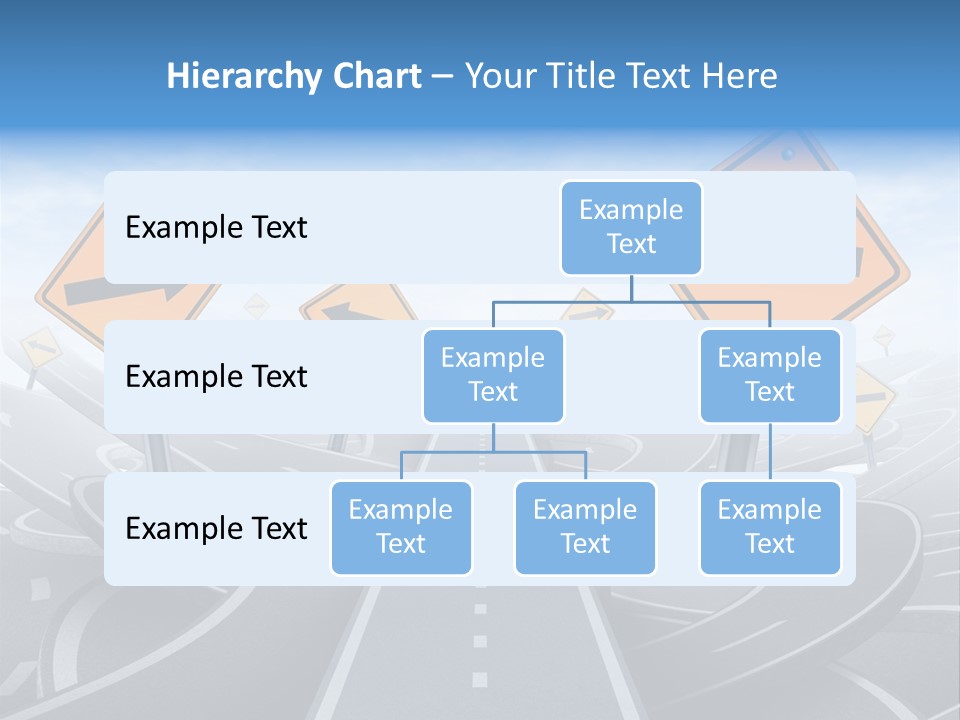 Hierarchy Chart – Your Title Text Here

Example Text

Example Text

Example Text

Example Text

Example Text

Example Text

Example Text

Example Text

Example Text